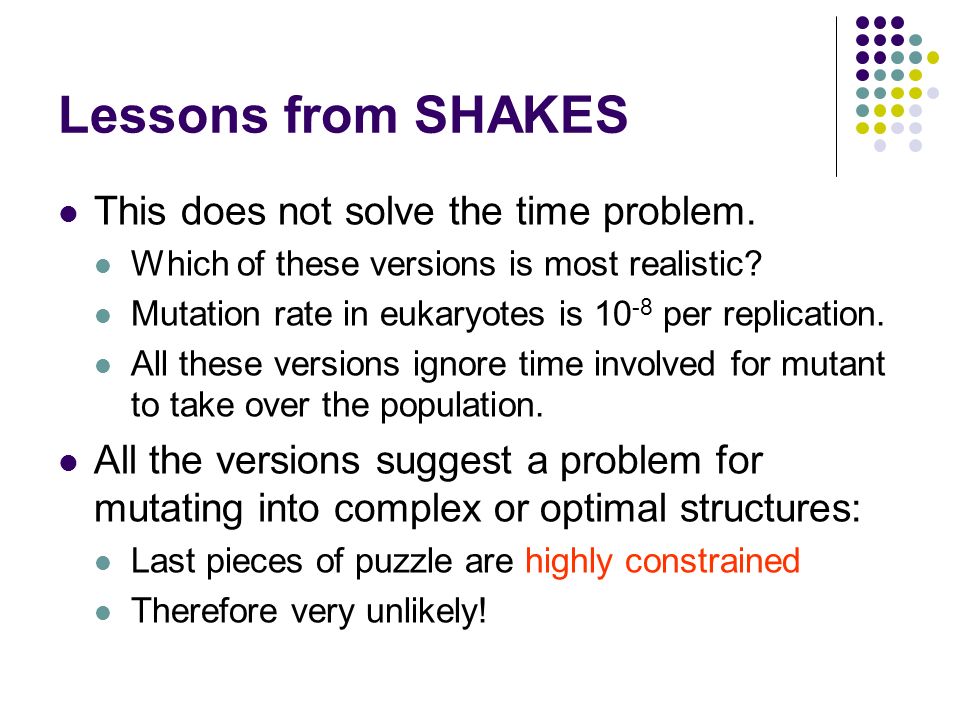 Lessons from SHAKES

- This does not solve the time problem.
  - Which of these versions is most realistic?
  - Mutation rate in eukaryotes is $10^{-8}$ per replication.
  - All these versions ignore time involved for mutant to take over the population.
- All the versions suggest a problem for mutating into complex or optimal structures:
  - Last pieces of puzzle are highly constrained
  - Therefore very unlikely!